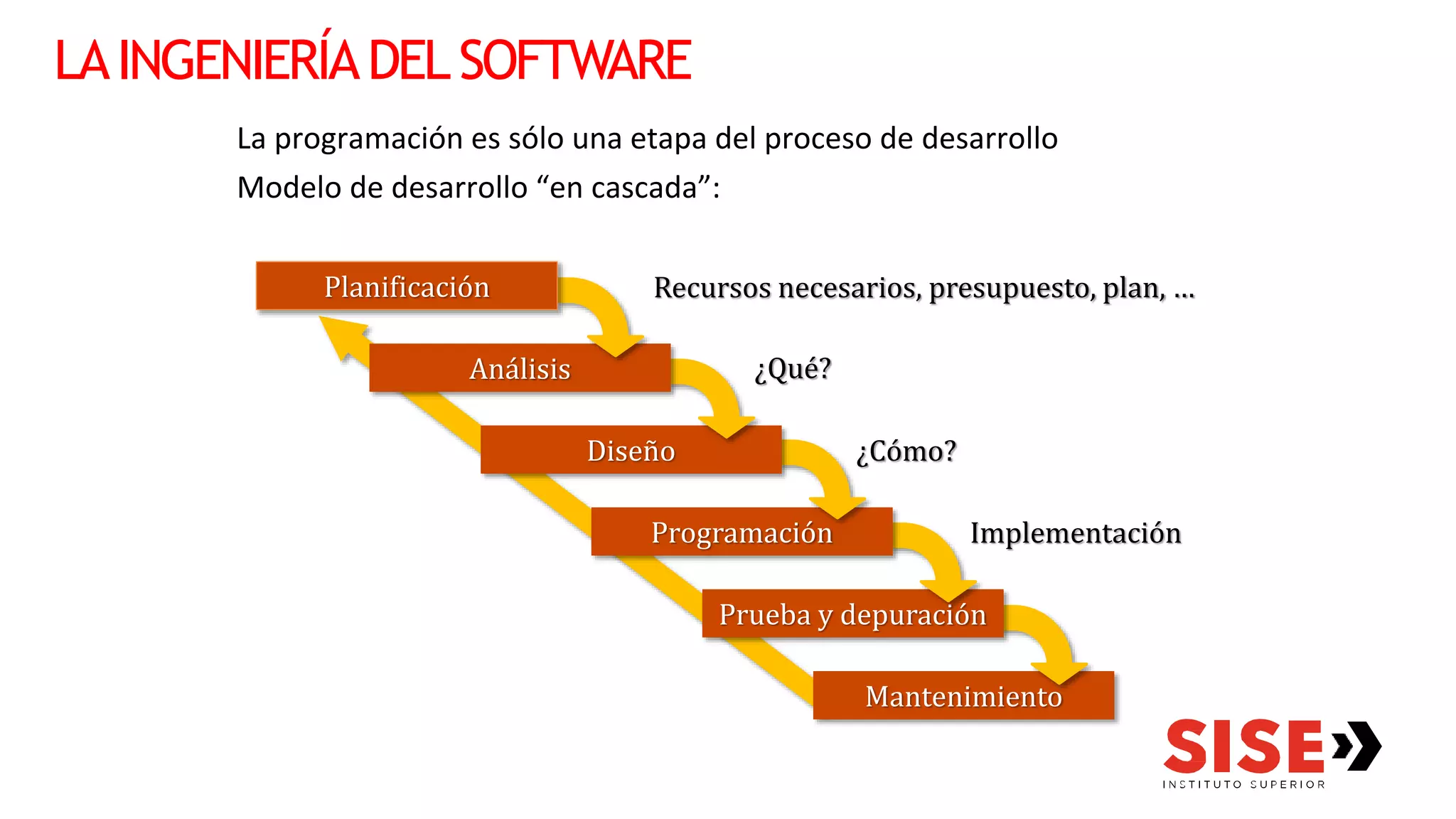 LA INGENIERÍA DEL SOFTWARE

La programación es sólo una etapa del proceso de desarrollo

Modelo de desarrollo “en cascada”:

Planificación

Recursos necesarios, presupuesto, plan, ...

Análisis

¿Qué?

Diseño

¿Cómo?

Programación

Implementación

Prueba y depuración

Mantenimiento

SISE
INSTITUTO SUPERIOR